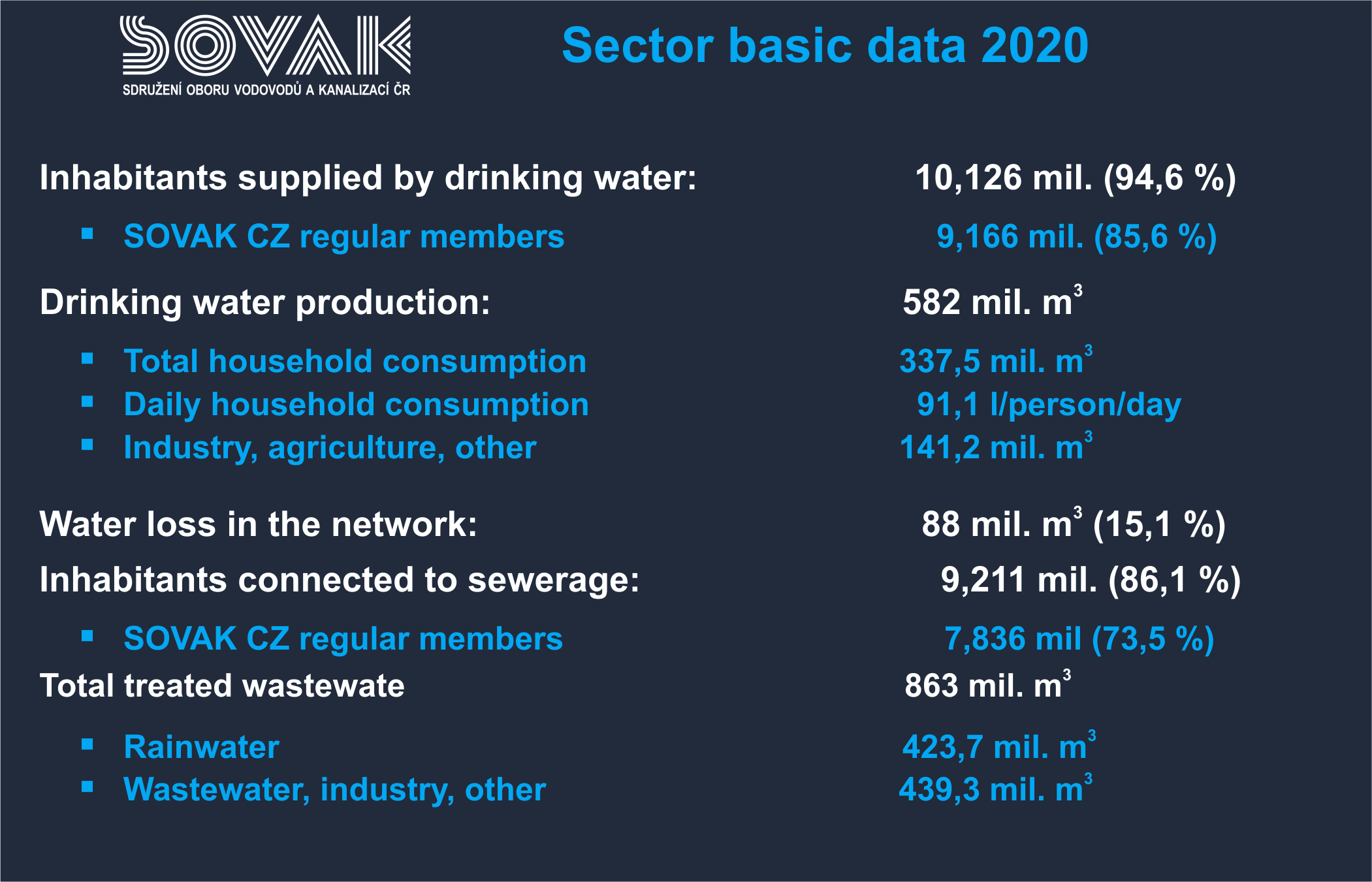 SOVAK
SDRUŽENÍ OBORU VODOVODŮ A KANALIZACÍ ČR

Sector basic data 2020

Inhabitants supplied by drinking water: 10,126 mil. (94,6 %)

▪ SOVAK CZ regular members 9,166 mil. (85,6 %)

Drinking water production: 582 mil. $m^3$

▪ Total household consumption 337,5 mil. $m^3$
▪ Daily household consumption 91,1 l/person/day
▪ Industry, agriculture, other 141,2 mil. $m^3$

Water loss in the network: 88 mil. $m^3$ (15,1 %)

Inhabitants connected to sewerage: 9,211 mil. (86,1 %)

▪ SOVAK CZ regular members 7,836 mil (73,5 %)

Total treated wastewate 863 mil. $m^3$

▪ Rainwater 423,7 mil. $m^3$
▪ Wastewater, industry, other 439,3 mil. $m^3$